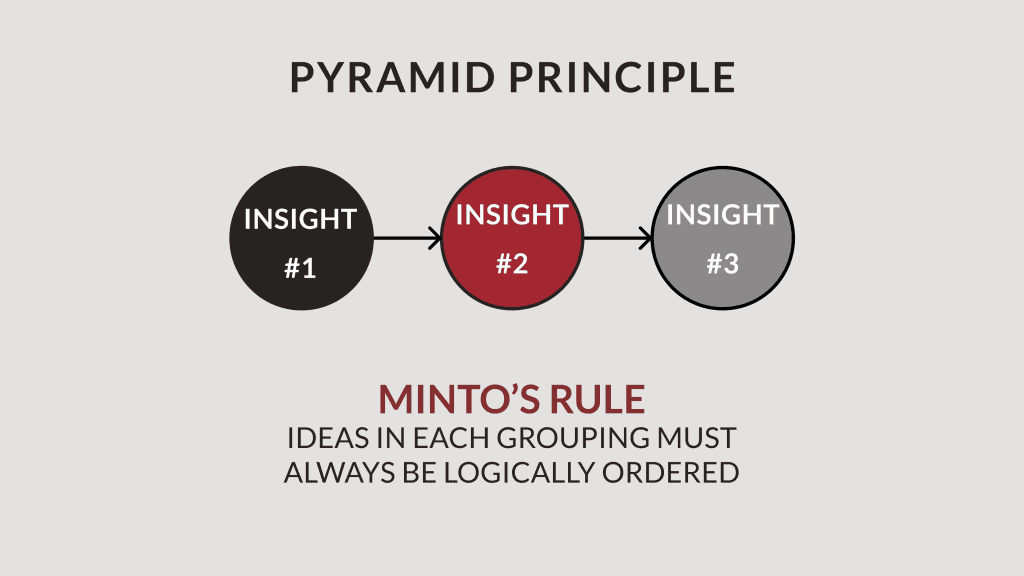 PYRAMID PRINCIPLE

INSIGHT #1

INSIGHT #2

INSIGHT #3

MINTO'S RULE

IDEAS IN EACH GROUPING MUST ALWAYS BE LOGICALLY ORDERED